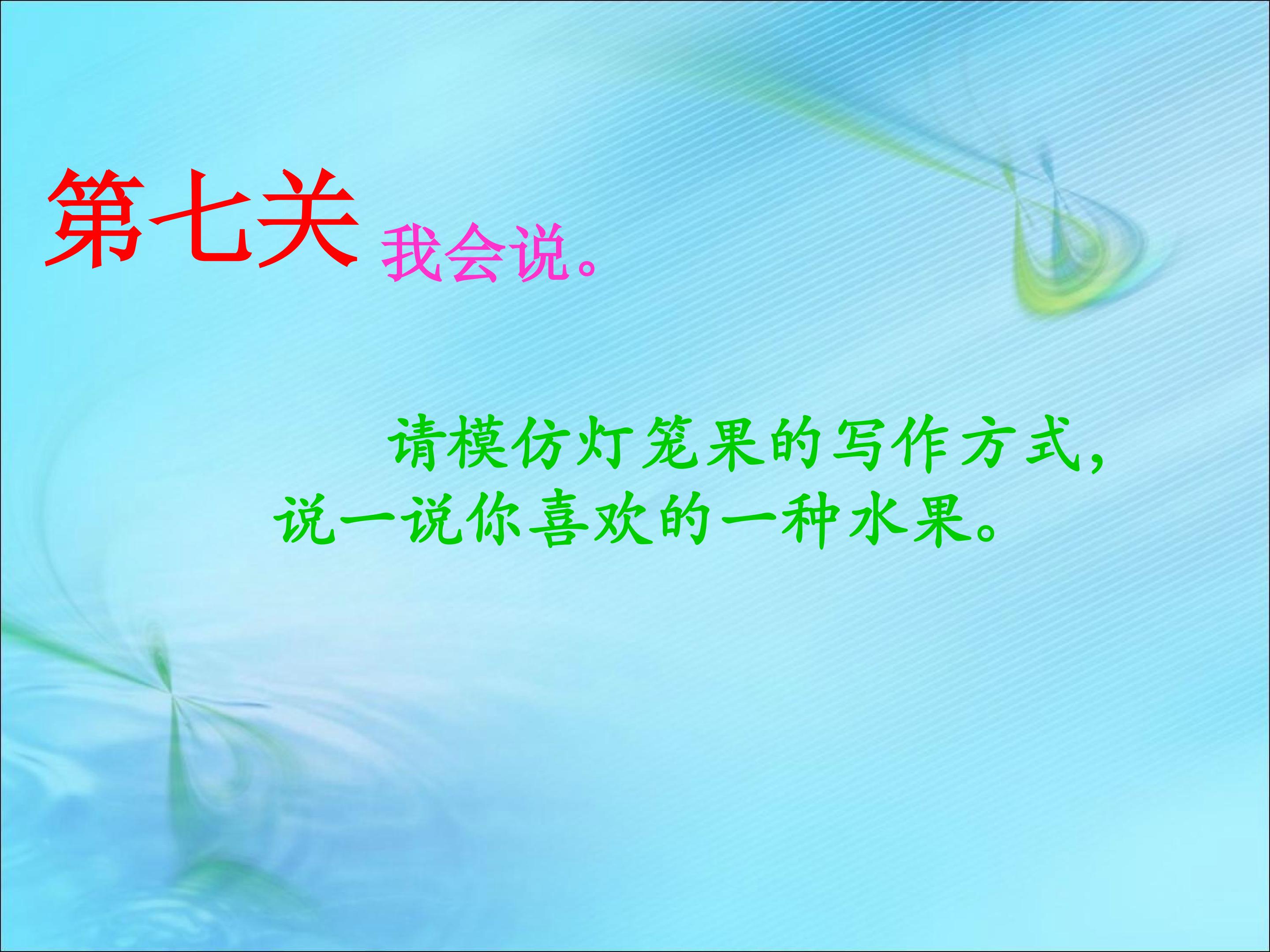 第七关 我会说。

请模仿灯笼果的写作方式，说一说你喜欢的一种水果。